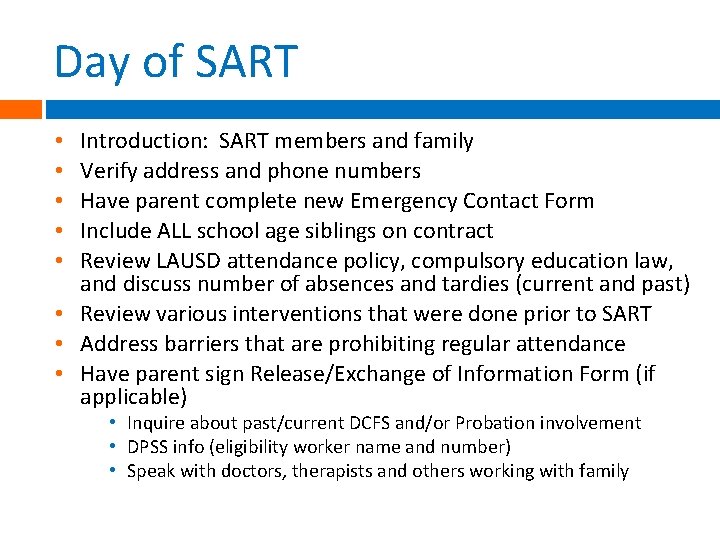 Day of SART

• Introduction: SART members and family
• Verify address and phone numbers
• Have parent complete new Emergency Contact Form
• Include ALL school age siblings on contract
• Review LAUSD attendance policy, compulsory education law, and discuss number of absences and tardies (current and past)
• Review various interventions that were done prior to SART
• Address barriers that are prohibiting regular attendance
• Have parent sign Release/Exchange of Information Form (if applicable)
  • Inquire about past/current DCFS and/or Probation involvement
  • DPSS info (eligibility worker name and number)
  • Speak with doctors, therapists and others working with family